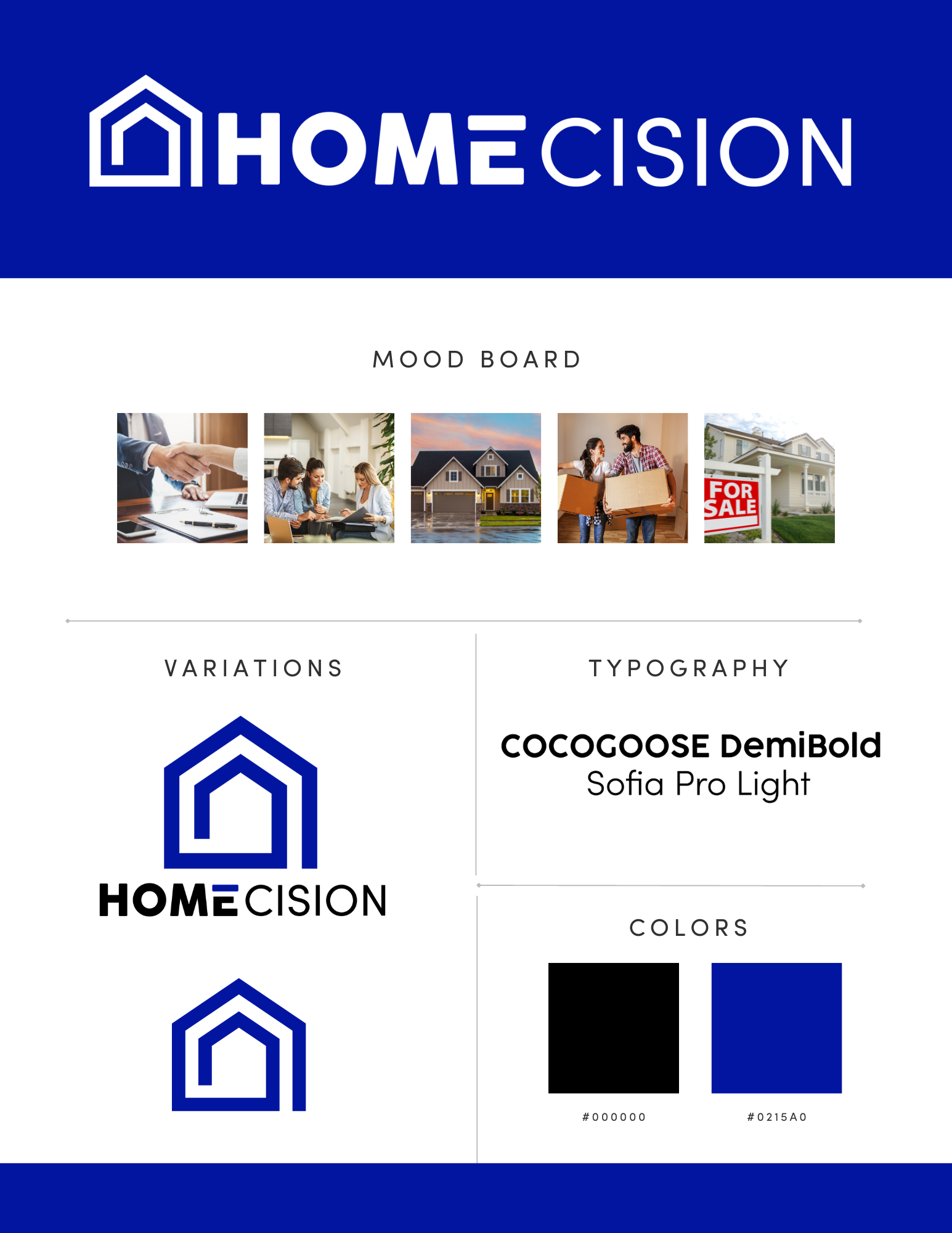 HOMECISION

MOOD BOARD

FOR SALE

VARIATIONS

HOMECISION

TYPOGRAPHY

COCOGOOSE DemiBold
Sofia Pro Light

COLORS

#000000

#0215A0